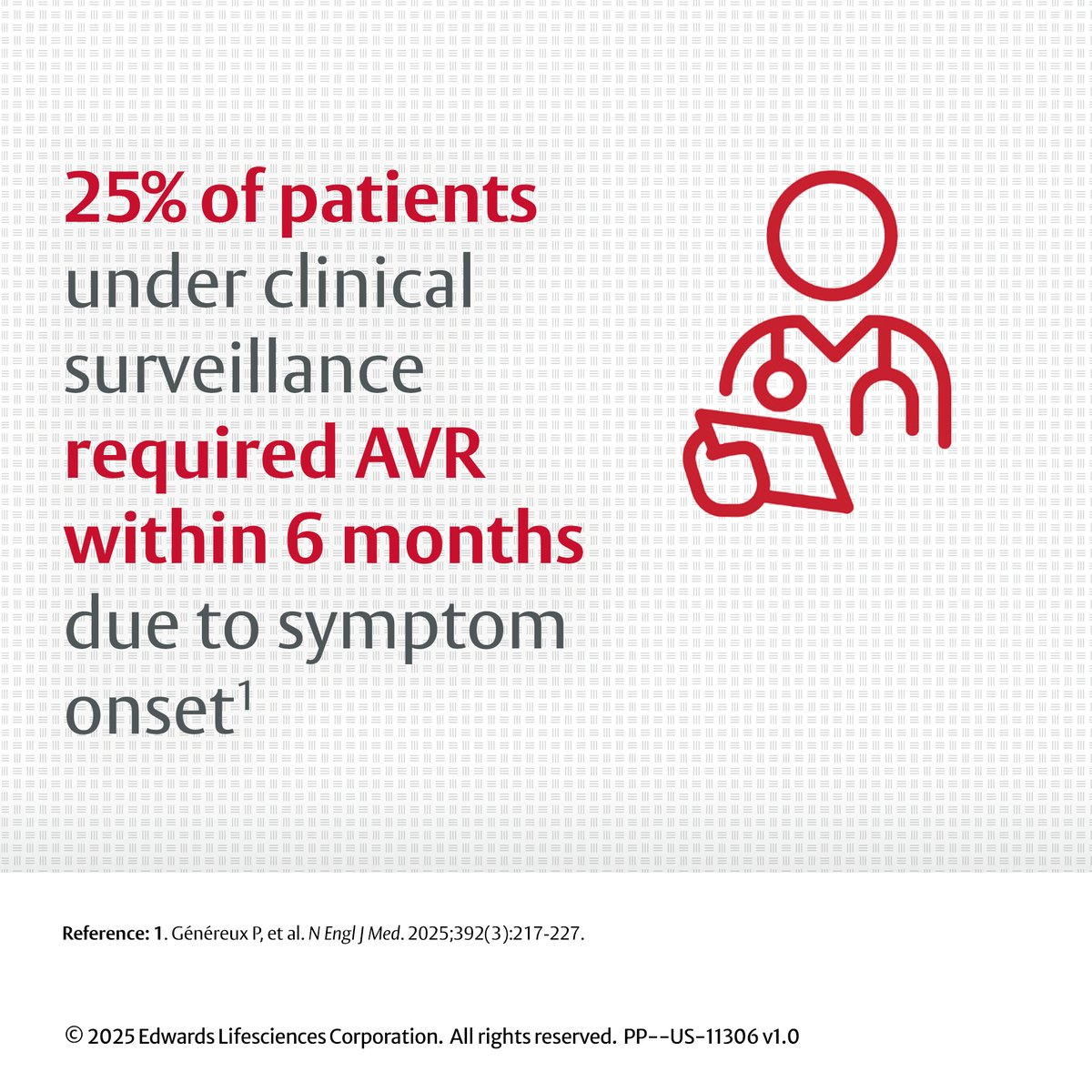 25% of patients under clinical surveillance required AVR within 6 months due to symptom onset$^1$

Reference: 1. Généreux P, et al. N Engl J Med. 2025;392(3):217-227.

© 2025 Edwards Lifesciences Corporation. All rights reserved. PP--US-11306 v1.0